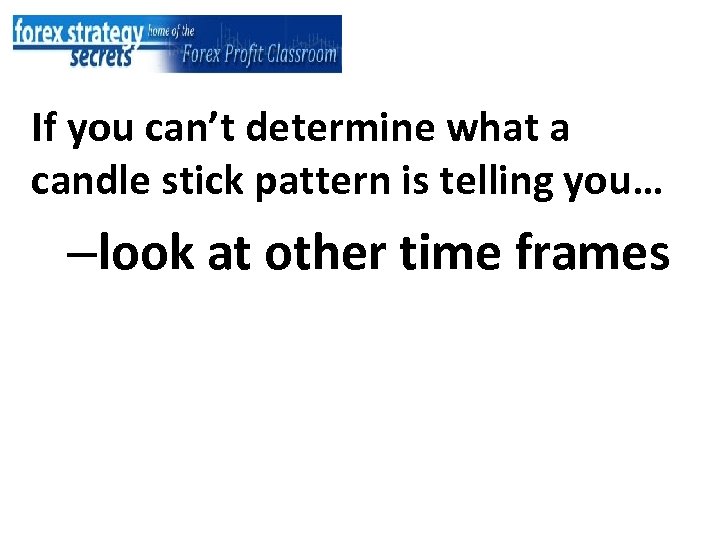 forex strategy secrets home of the Forex Profit Classroom

If you can’t determine what a candle stick pattern is telling you…

–look at other time frames